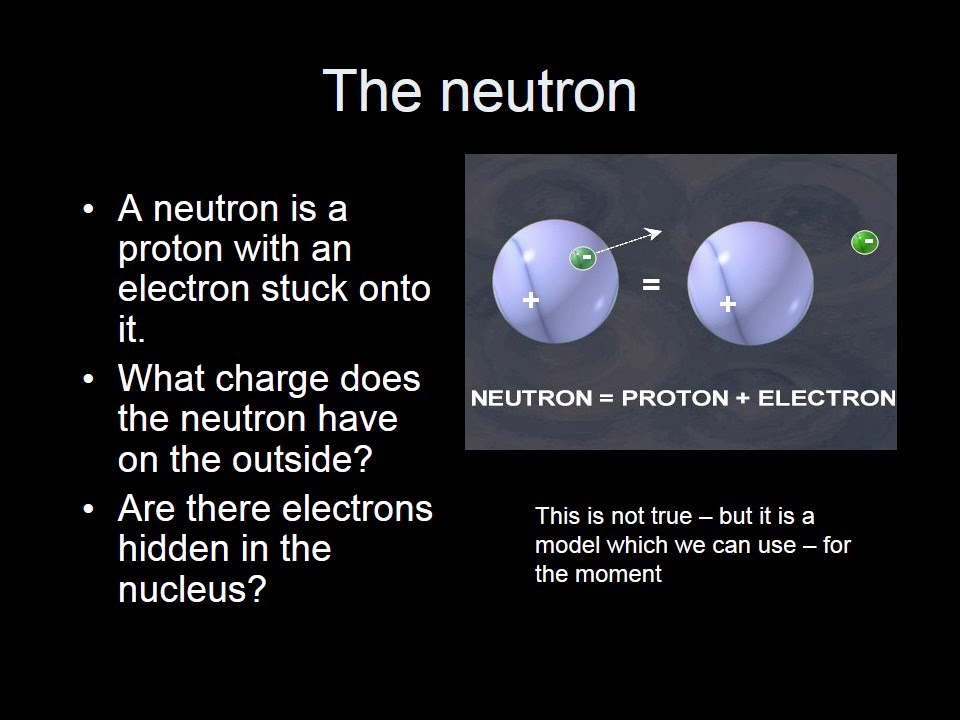 The neutron

• A neutron is a proton with an electron stuck onto it.
• What charge does the neutron have on the outside?
• Are there electrons hidden in the nucleus?

+ - = + -

NEUTRON = PROTON + ELECTRON

This is not true – but it is a model which we can use – for the moment